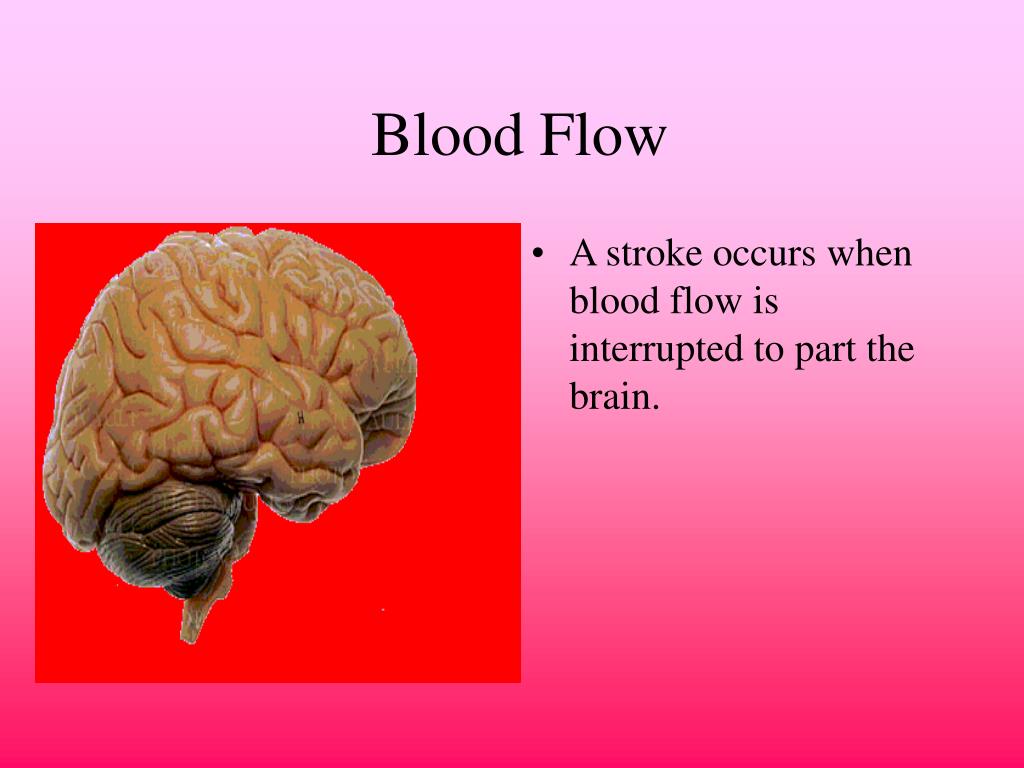 Blood Flow

• A stroke occurs when blood flow is interrupted to part the brain.